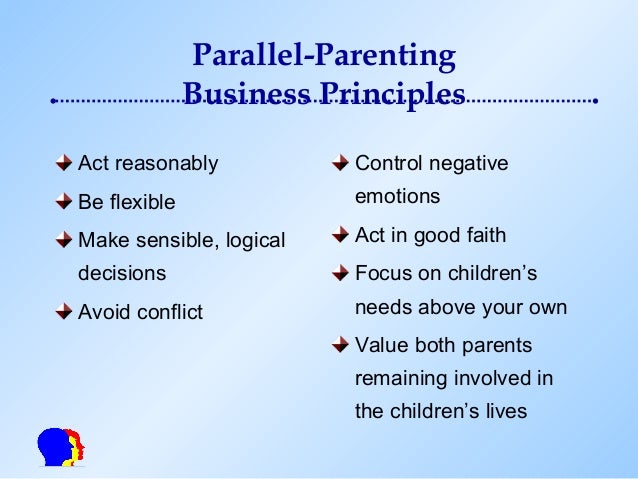 Parallel-Parenting
Business Principles

Act reasonably

Be flexible

Make sensible, logical decisions

Avoid conflict

Control negative emotions

Act in good faith

Focus on children's needs above your own

Value both parents remaining involved in the children's lives